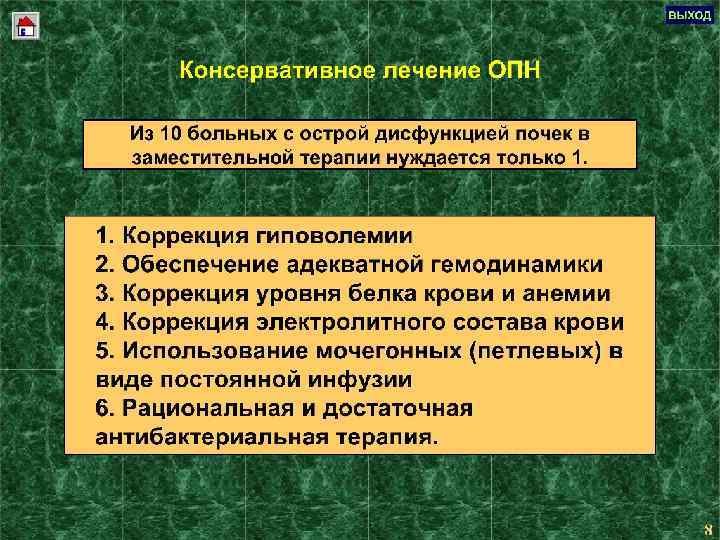 ВЫХОД

Консервативное лечение ОПН

Из 10 больных с острой дисфункцией почек в заместительной терапии нуждается только 1.

1. Коррекция гиповолемии
2. Обеспечение адекватной гемодинамики
3. Коррекция уровня белка крови и анемии
4. Коррекция электролитного состава крови
5. Использование мочегонных (петлевых) в виде постоянной инфузии
6. Рациональная и достаточная антибактериальная терапия.

8